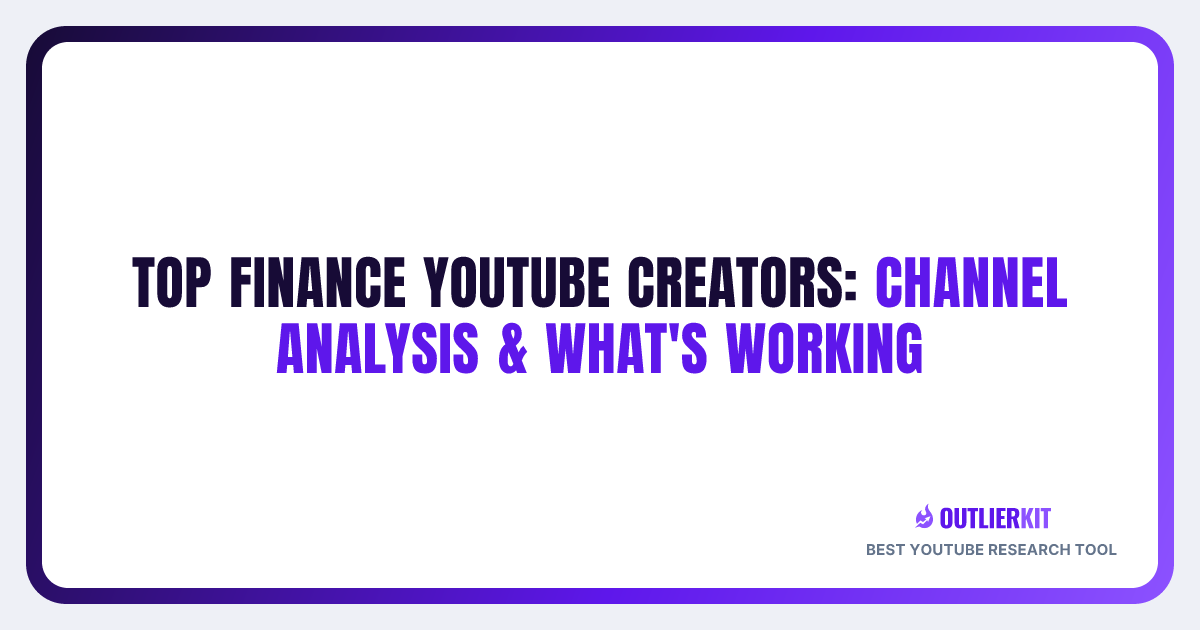 TOP FINANCE YOUTUBE CREATORS: CHANNEL ANALYSIS & WHAT'S WORKING

OUTLIERKIT
BEST YOUTUBE RESEARCH TOOL